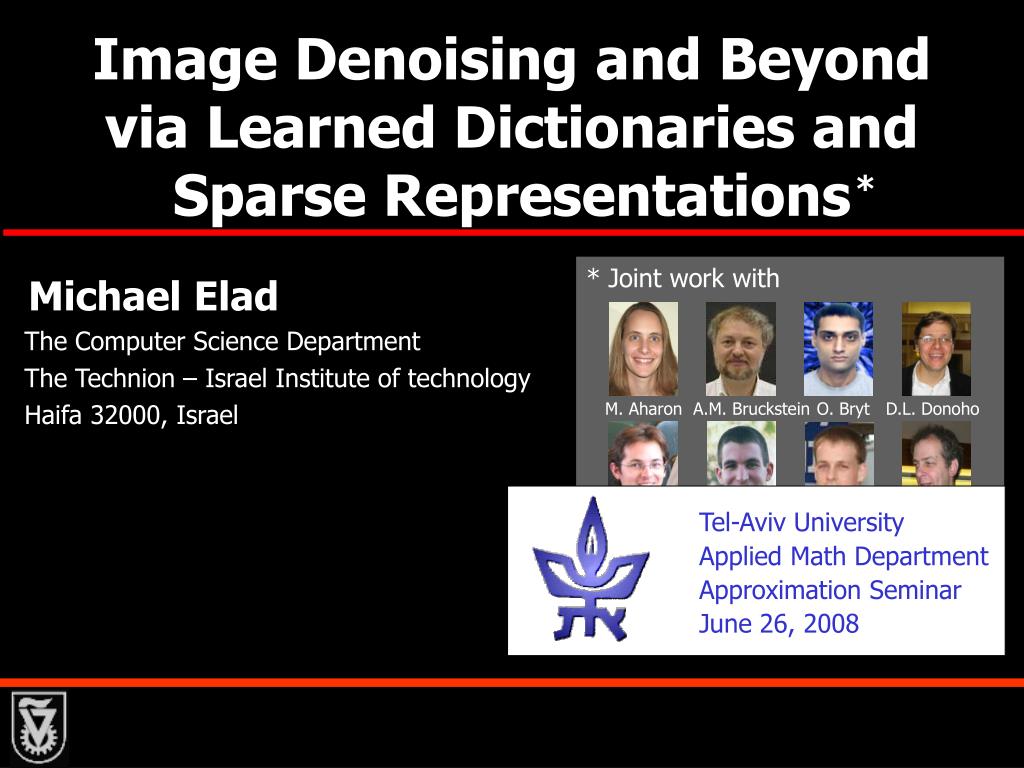 Image Denoising and Beyond via Learned Dictionaries and Sparse Representations*

Michael Elad
The Computer Science Department
The Technion – Israel Institute of technology
Haifa 32000, Israel

* Joint work with

M. Aharon A.M. Bruckstein O. Bryt D.L. Donoho

Tel-Aviv University
Applied Math Department
Approximation Seminar
June 26, 2008